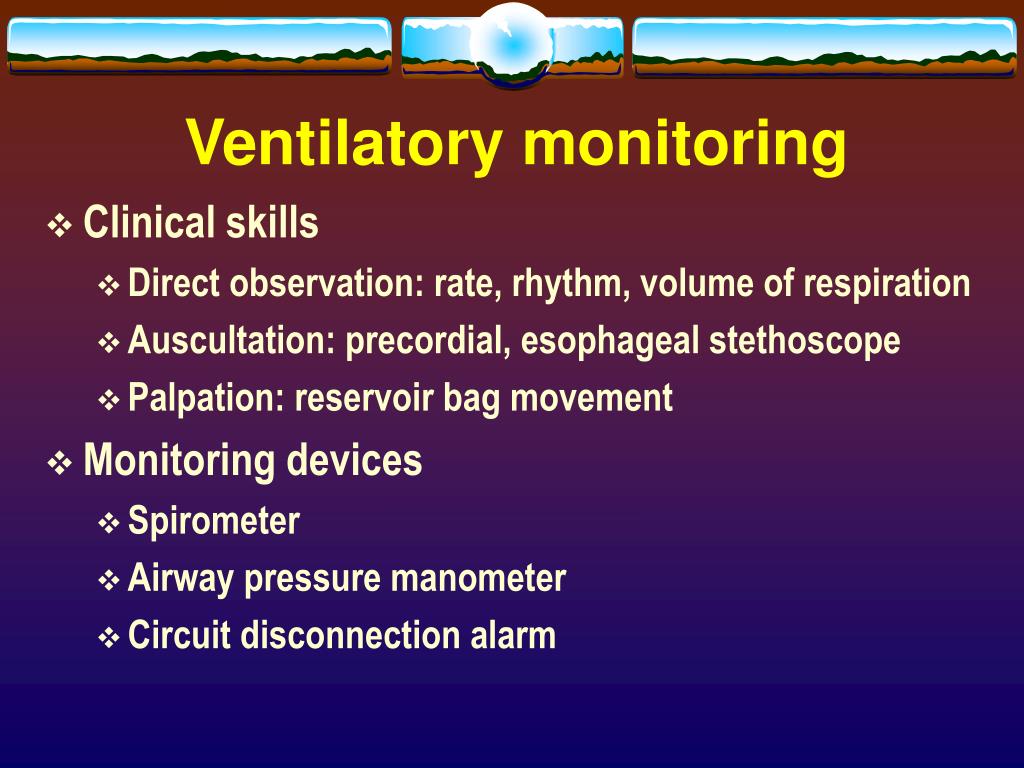 Ventilatory monitoring

❖ Clinical skills
❖ Direct observation: rate, rhythm, volume of respiration
❖ Auscultation: precordial, esophageal stethoscope
❖ Palpation: reservoir bag movement

❖ Monitoring devices
❖ Spirometer
❖ Airway pressure manometer
❖ Circuit disconnection alarm